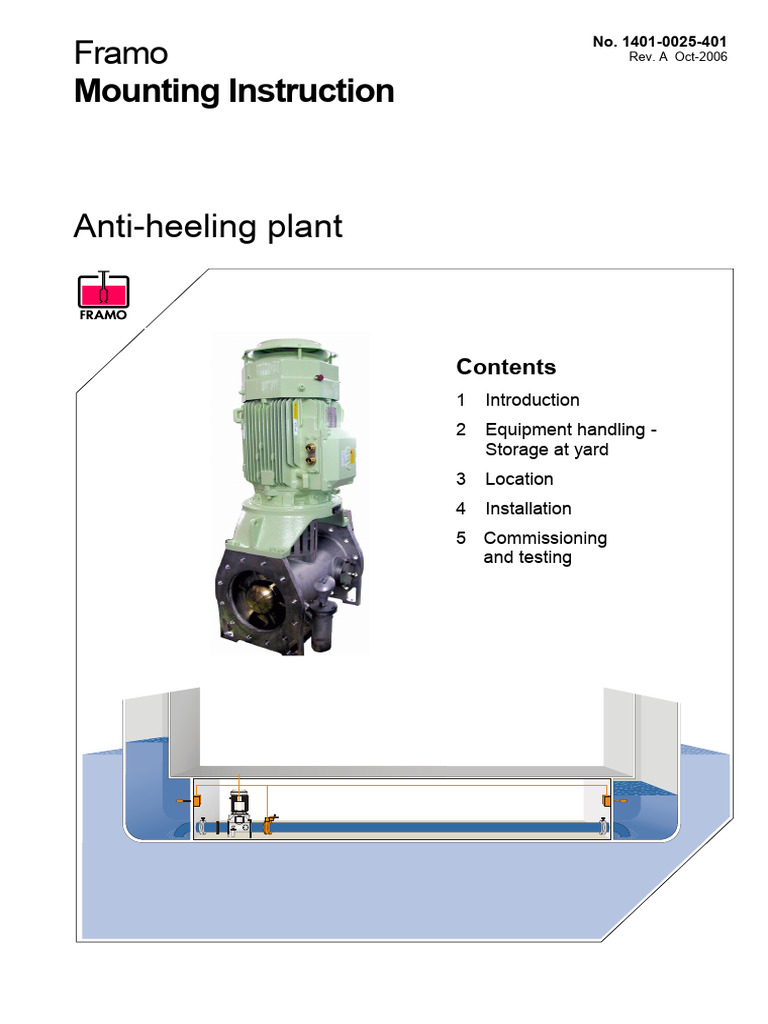 Framo
Mounting Instruction

No. 1401-0025-401
Rev. A Oct-2006

Anti-heeling plant

FRAMO

Contents

1 Introduction

2 Equipment handling - Storage at yard

3 Location

4 Installation

5 Commissioning and testing